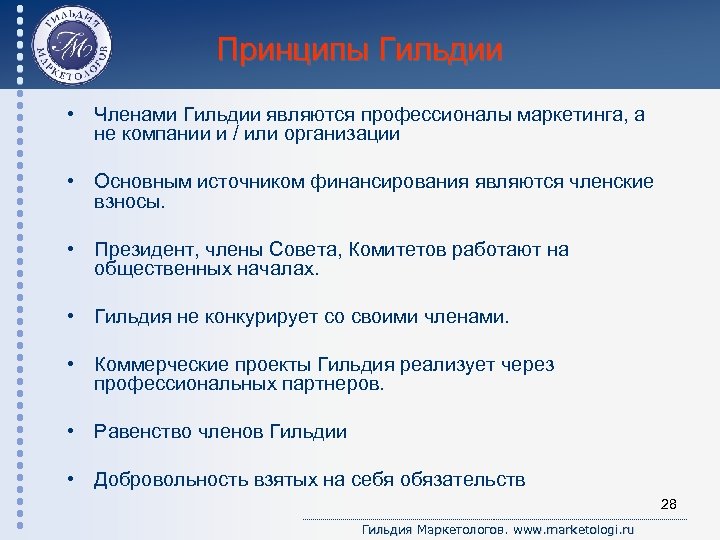 ГИЛЬДИЯ МАРКЕТОЛОГОВ ГМ

Принципы Гильдии

• Членами Гильдии являются профессионалы маркетинга, а не компании и / или организации

• Основным источником финансирования являются членские взносы.

• Президент, члены Совета, Комитетов работают на общественных началах.

• Гильдия не конкурирует со своими членами.

• Коммерческие проекты Гильдия реализует через профессиональных партнеров.

• Равенство членов Гильдии

• Добровольность взятых на себя обязательств

28

Гильдия Маркетологов. www.marketologi.ru